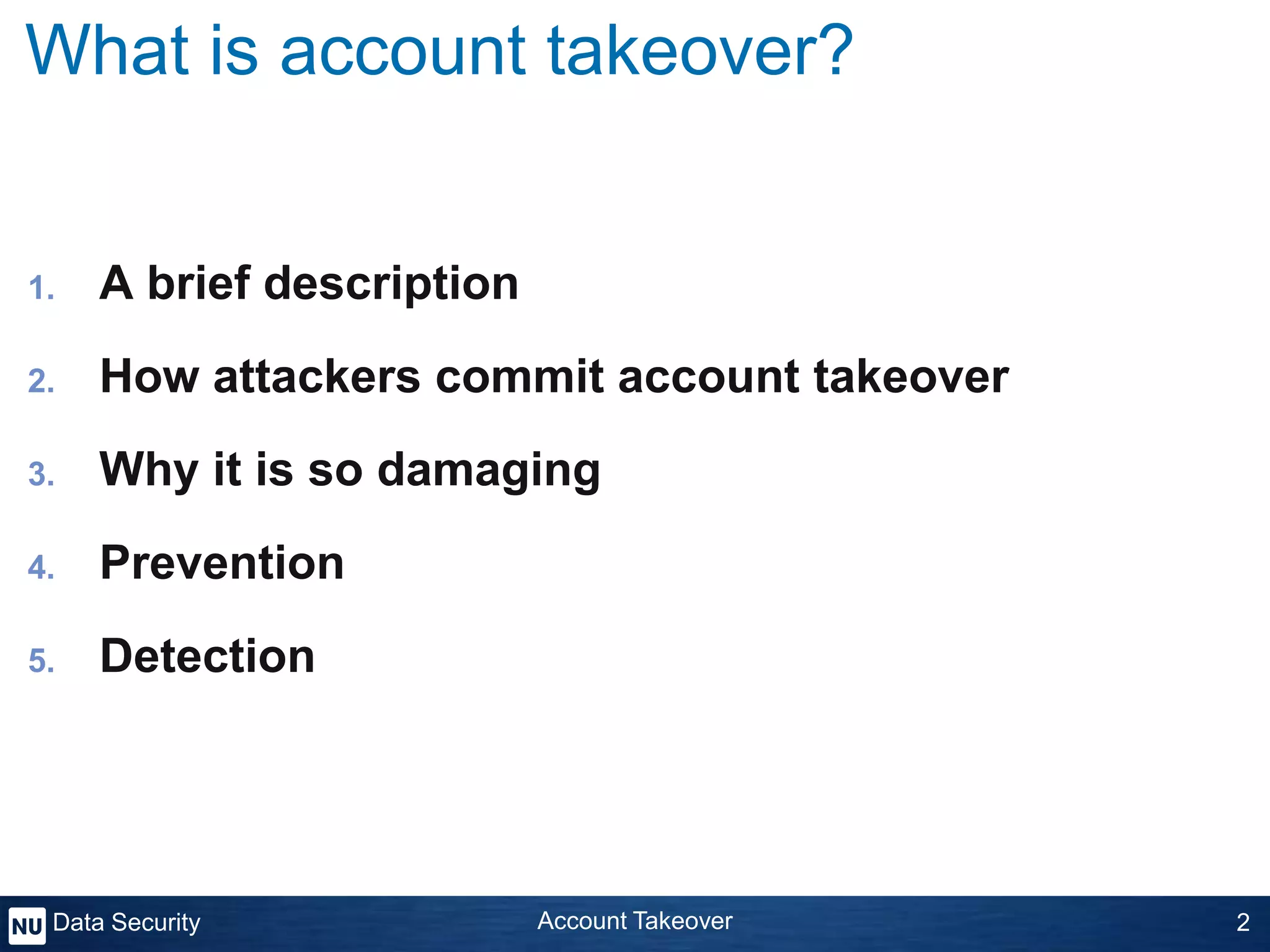 What is account takeover?

1. A brief description
2. How attackers commit account takeover
3. Why it is so damaging
4. Prevention
5. Detection

NU Data Security Account Takeover 2